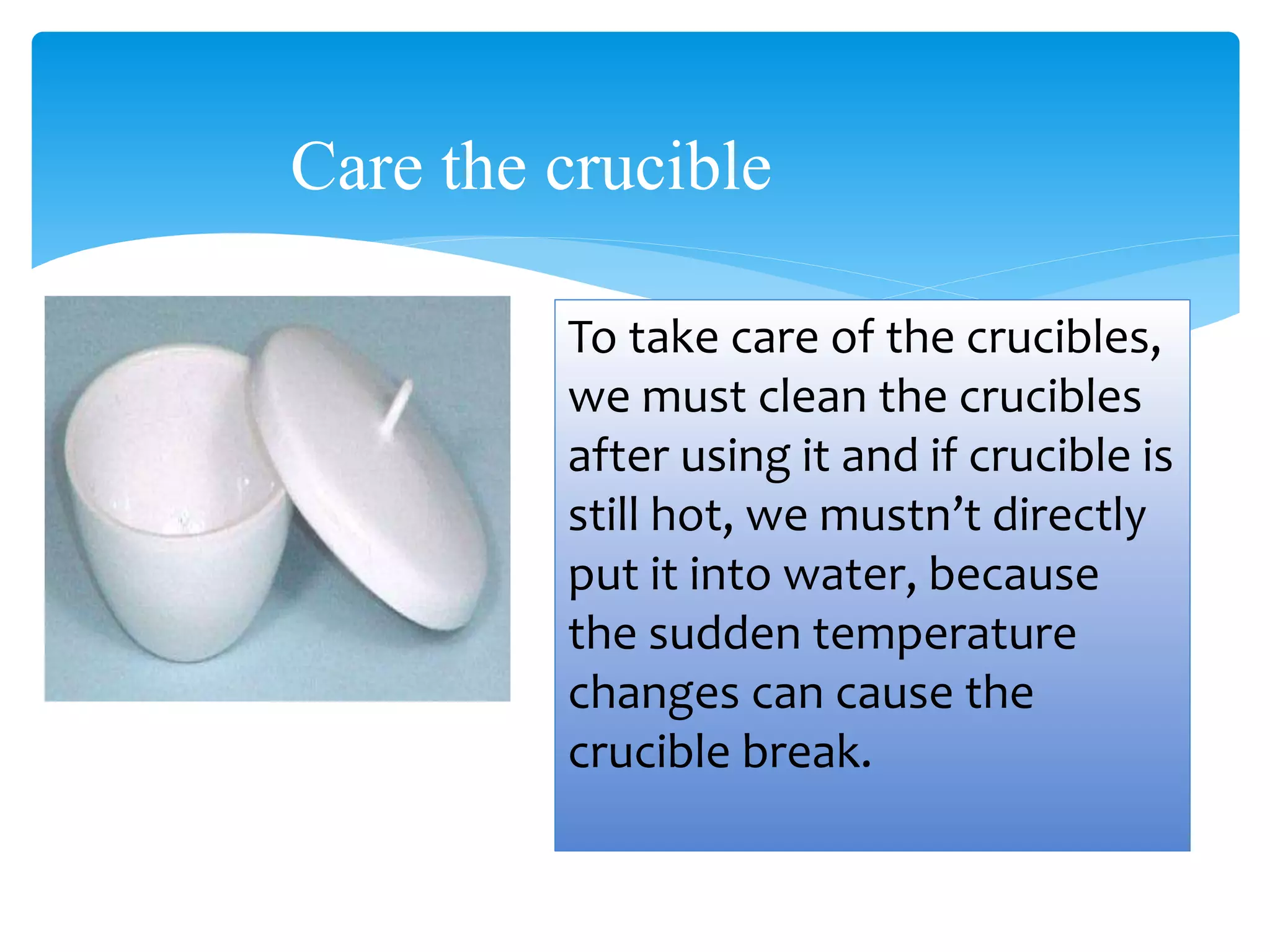 Care the crucible

To take care of the crucibles, we must clean the crucibles after using it and if crucible is still hot, we mustn’t directly put it into water, because the sudden temperature changes can cause the crucible break.